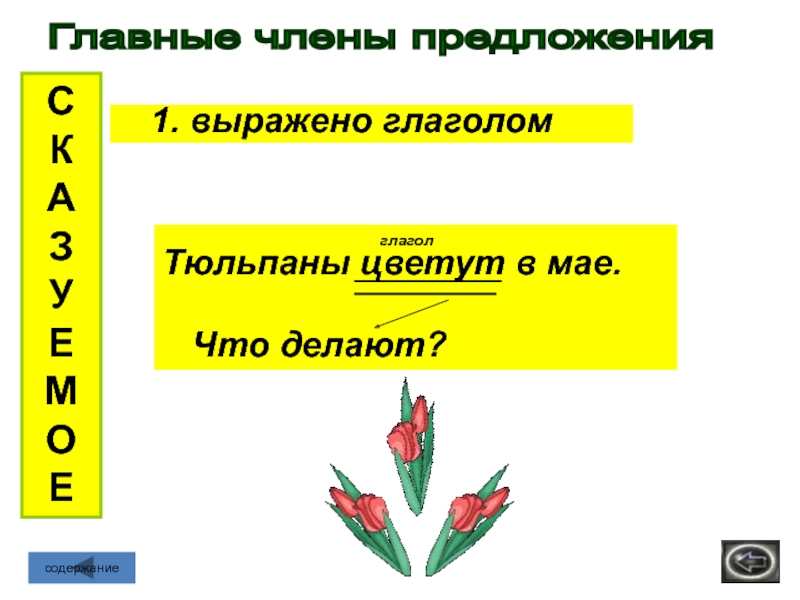 Главные члены предложения

С
К
А
З
У
Е
М
О
Е

1. выражено глаголом

глагол
Тюльпаны цветут в мае.

Что делают?

содержание